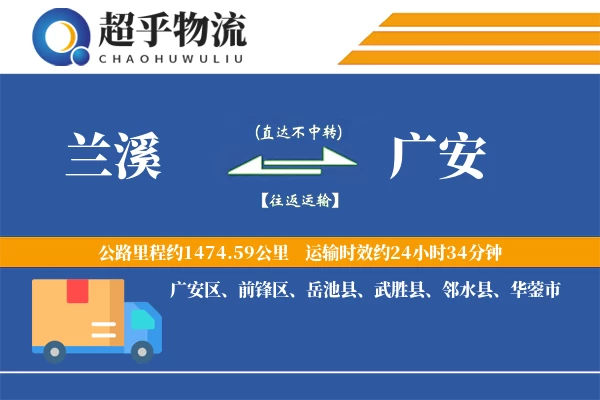 超乎物流
CHAOHUWULIU

兰溪

(直达不中转)

【往返运输】

广安

公路里程约1474.59公里 运输时效约24小时34分钟

广安区、前锋区、岳池县、武胜县、邻水县、华蓥市